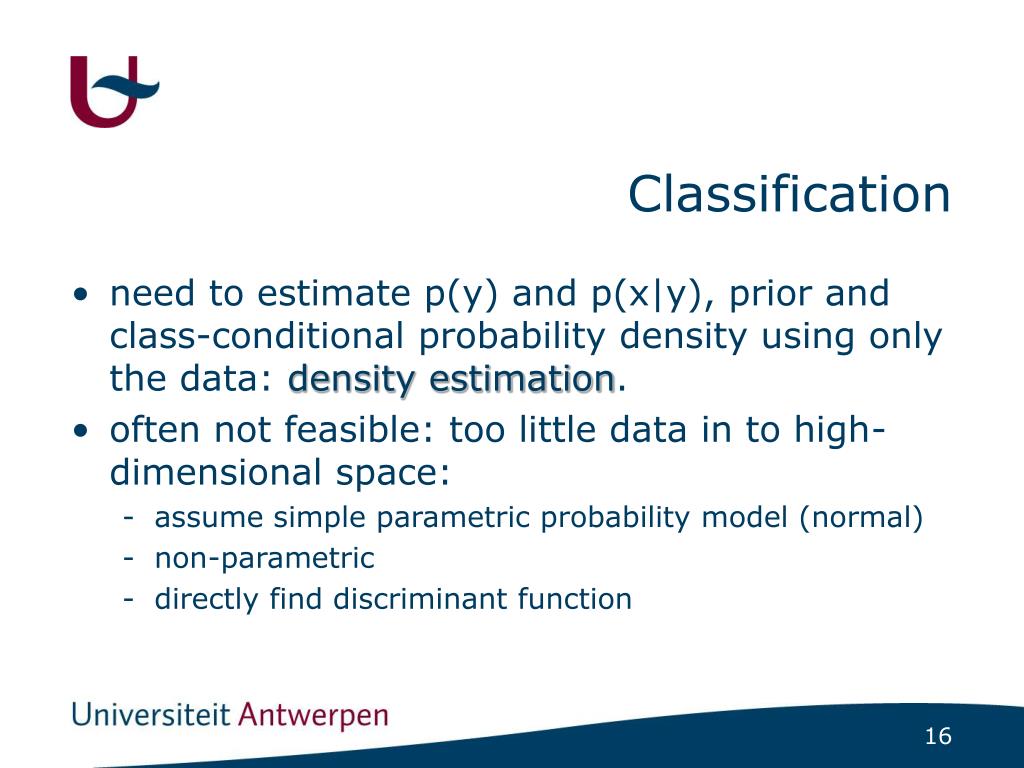 Classification

• need to estimate p(y) and p(x|y), prior and class-conditional probability density using only the data: density estimation.
• often not feasible: too little data in to high-dimensional space:
  - assume simple parametric probability model (normal)
  - non-parametric
  - directly find discriminant function

Universiteit Antwerpen

16